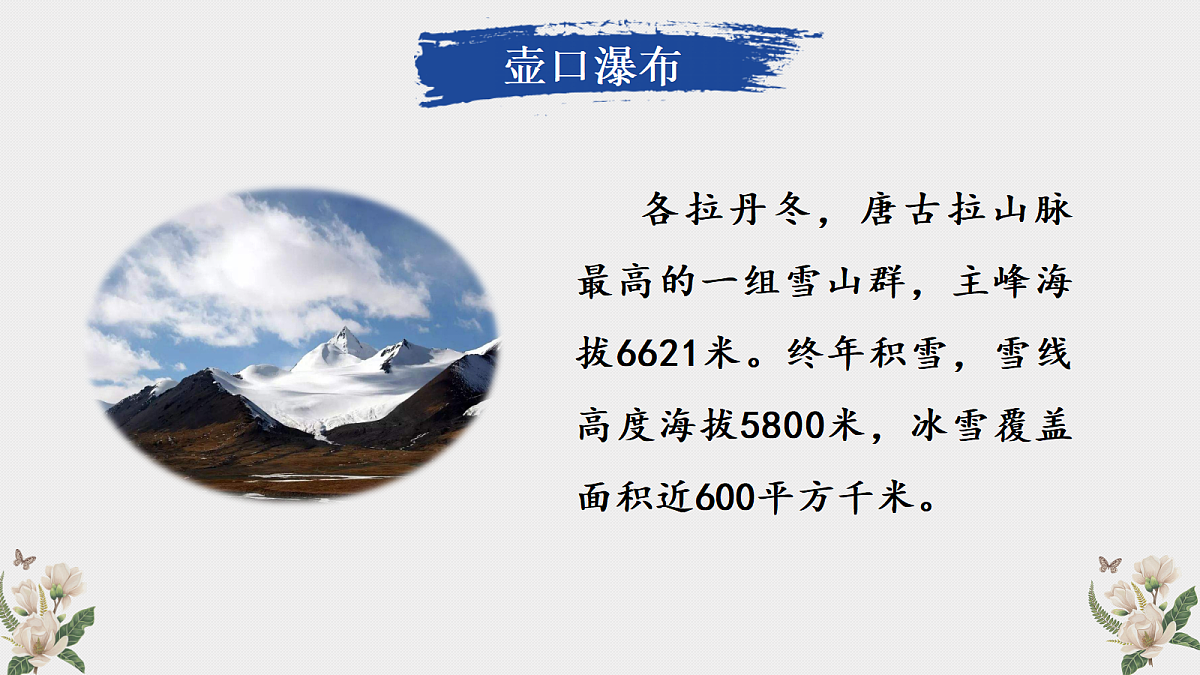 壶口瀑布

各拉丹冬，唐古拉山脉最高的一组雪山群，主峰海拔6621米。终年积雪，雪线高度海拔5800米，冰雪覆盖面积近600平方千米。